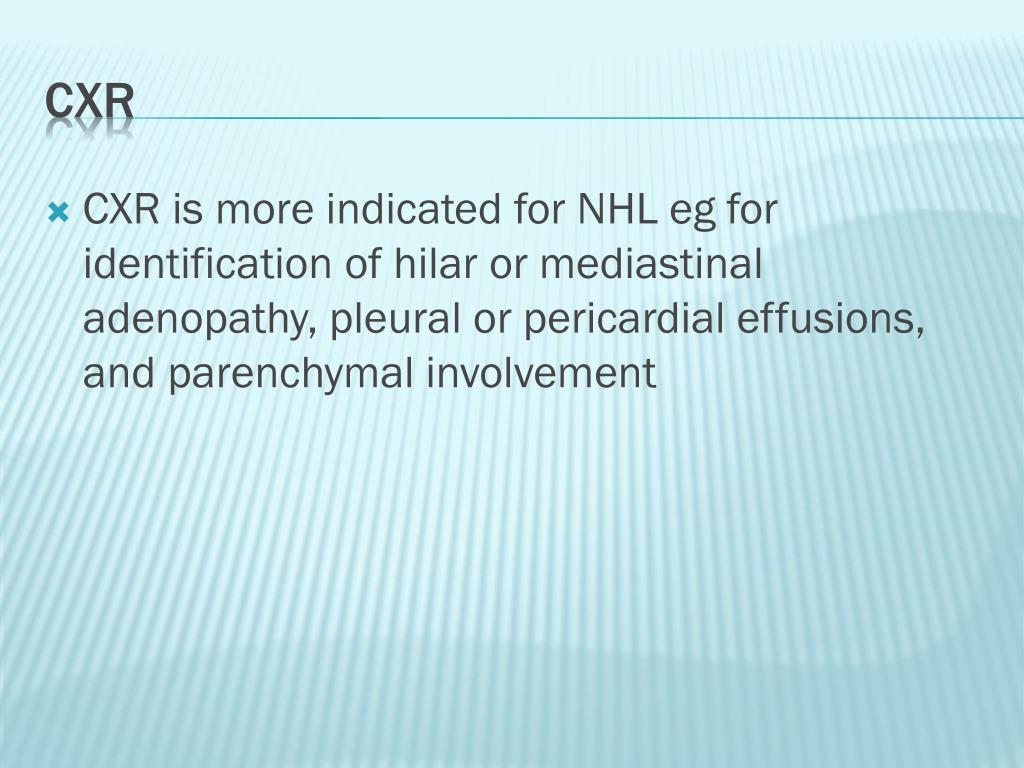 CXR

CXR is more indicated for NHL eg for identification of hilar or mediastinal adenopathy, pleural or pericardial effusions, and parenchymal involvement